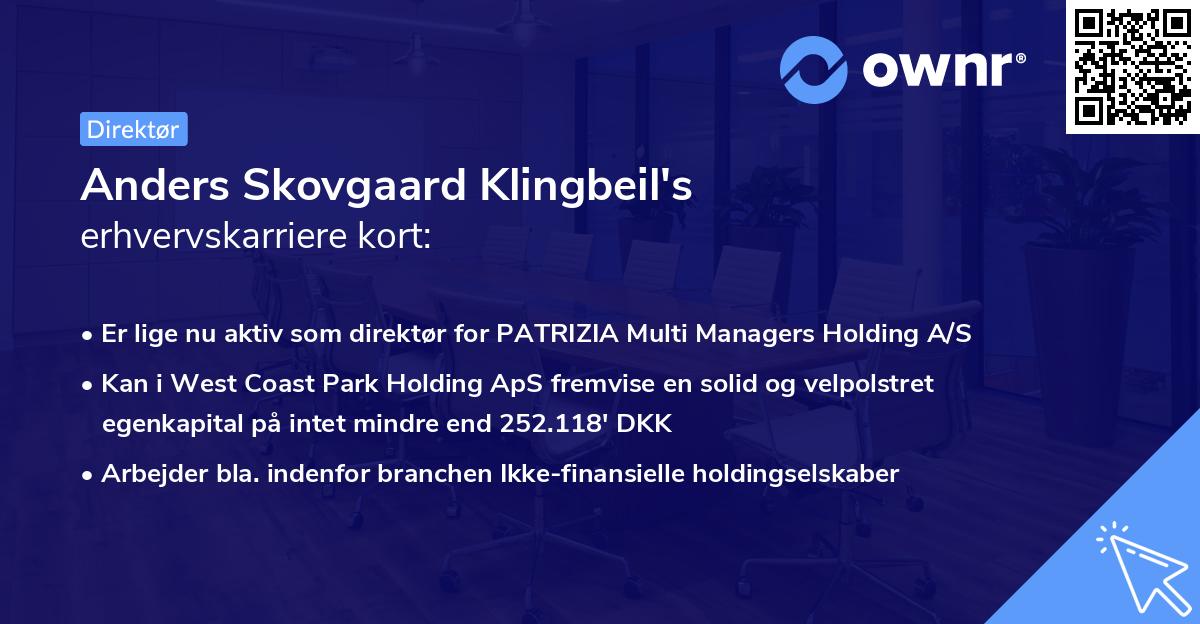 ownr®

Direktør

Anders Skovgaard Klingbeil's erhvervskarriere kort:

• Er lige nu aktiv som direktør for PATRIZIA Multi Managers Holding A/S

• Kan i West Coast Park Holding ApS fremvise en solid og velpolstret egenkapital på intet mindre end 252.118' DKK

• Arbejder bla. indenfor branchen Ikke-finansielle holdingselskaber